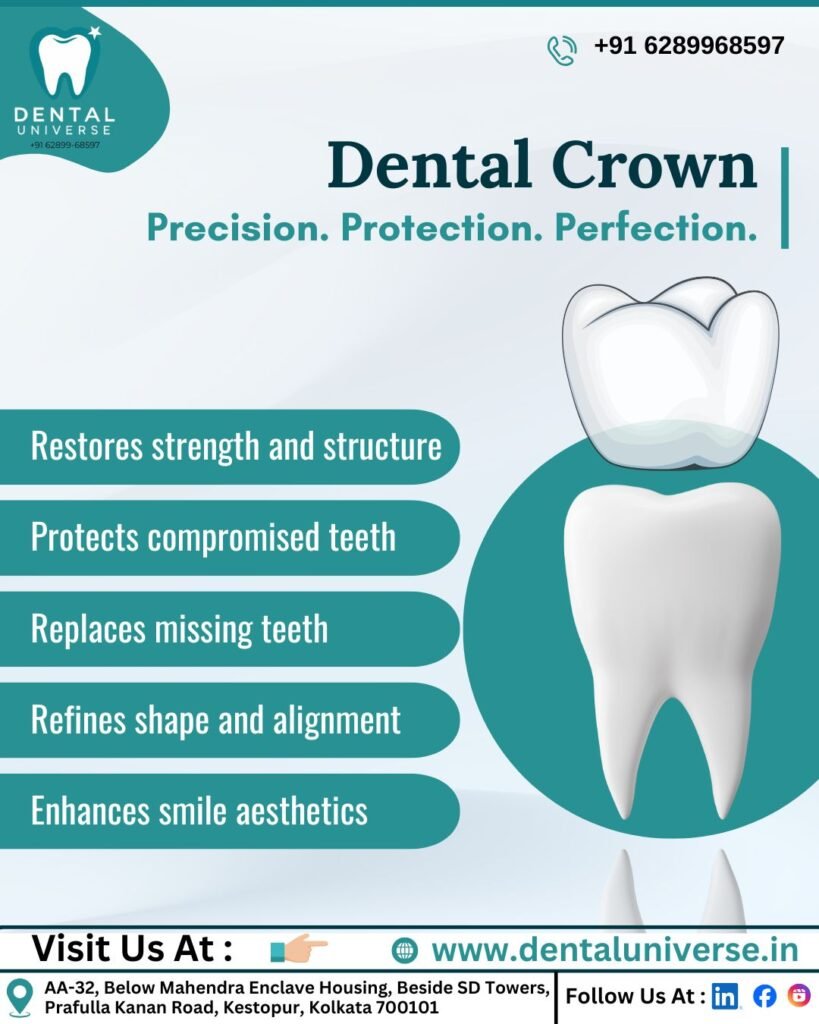 DENTAL UNIVERSE
+91 62899-68597

+91 6289968597

Dental Crown
Precision. Protection. Perfection.

Restores strength and structure

Protects compromised teeth

Replaces missing teeth

Refines shape and alignment

Enhances smile aesthetics

Visit Us At :

www.dentaluniverse.in

AA-32, Below Mahendra Enclave Housing, Beside SD Towers, Prafulla Kanan Road, Kestopur, Kolkata 700101

Follow Us At :